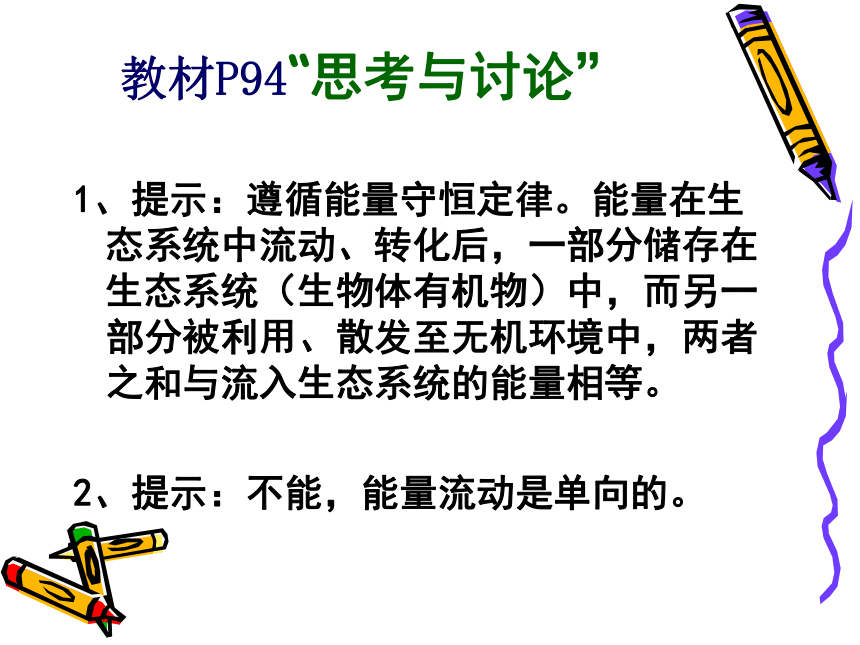 教材P94“思考与讨论”

1、提示：遵循能量守恒定律。能量在生态系统中流动、转化后，一部分储存在生态系统（生物体有机物）中，而另一部分被利用、散发至无机环境中，两者之和与流入生态系统的能量相等。

2、提示：不能，能量流动是单向的。